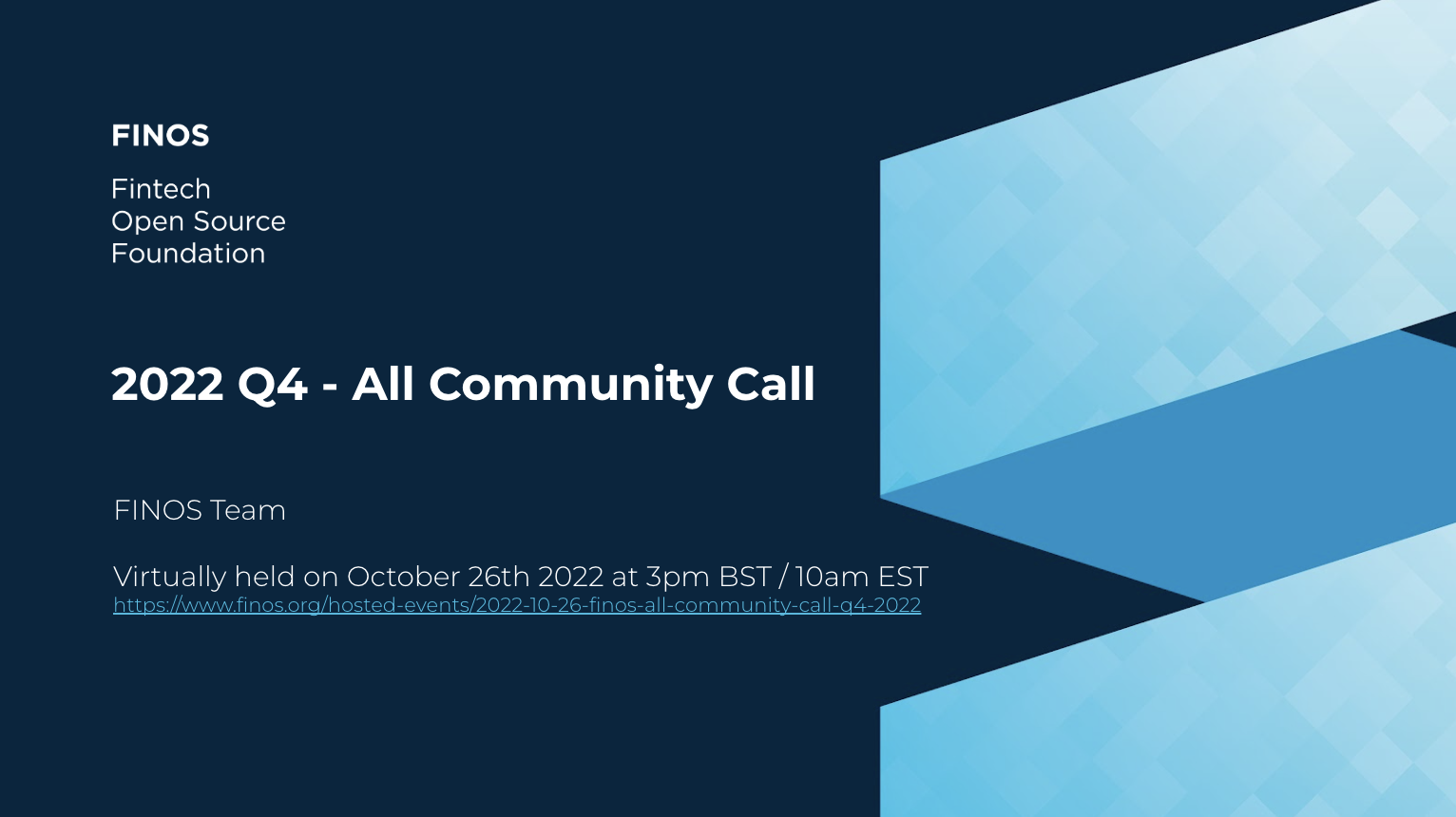 FINOS

Fintech
Open Source
Foundation

2022 Q4 - All Community Call

FINOS Team

Virtually held on October 26th 2022 at 3pm BST / 10am EST
https://www.finos.org/hosted-events/2022-10-26-finos-all-community-call-q4-2022